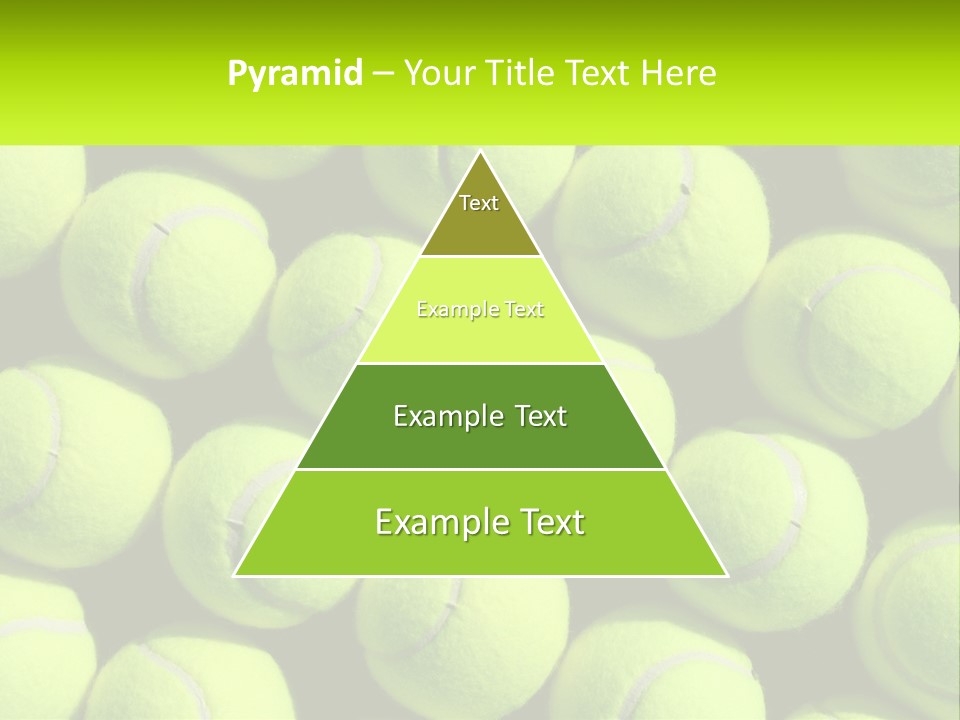 Pyramid – Your Title Text Here

Text

Example Text

Example Text

Example Text